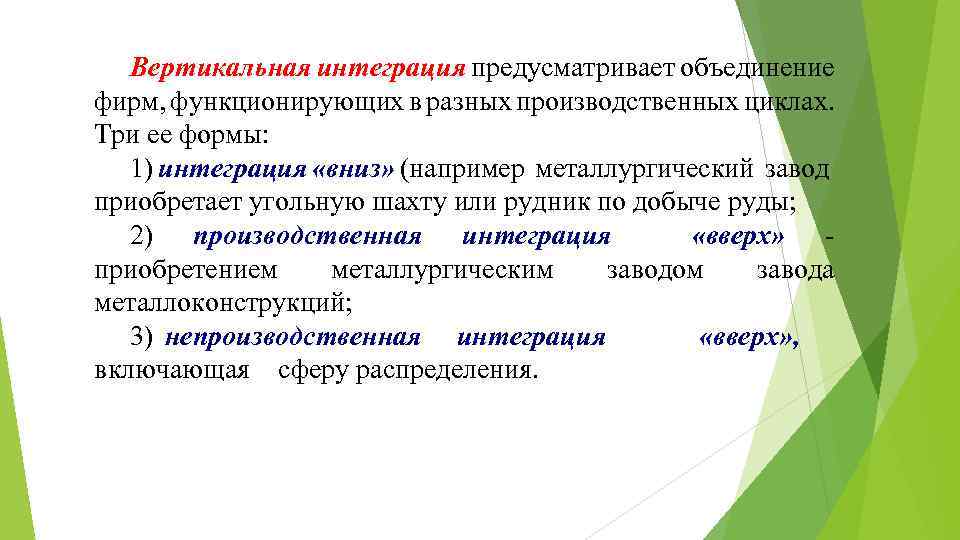 Вертикальная интеграция предусматривает объединение фирм, функционирующих в разных производственных циклах. Три ее формы:

1) интеграция «вниз» (например металлургический завод приобретает угольную шахту или рудник по добыче руды;

2) производственная интеграция «вверх» - приобретением металлургическим заводом завода металлоконструкций;

3) непроизводственная интеграция «вверх», включающая сферу распределения.